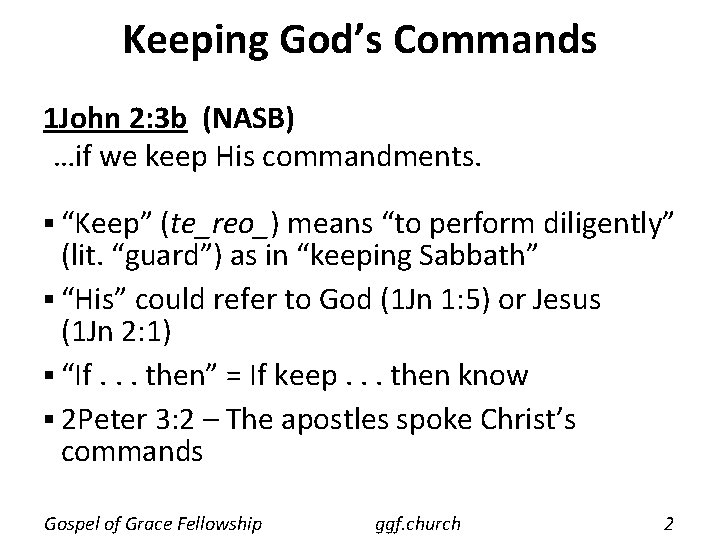 Keeping God's Commands

1John 2:3b (NASB)
…if we keep His commandments.

▪ "Keep" (te_reo_) means "to perform diligently" (lit. "guard") as in "keeping Sabbath"
▪ "His" could refer to God (1Jn 1:5) or Jesus (1Jn 2:1)
▪ "If . . . then" = If keep . . . then know
▪ 2Peter 3:2 – The apostles spoke Christ's commands

Gospel of Grace Fellowship ggf.church 2